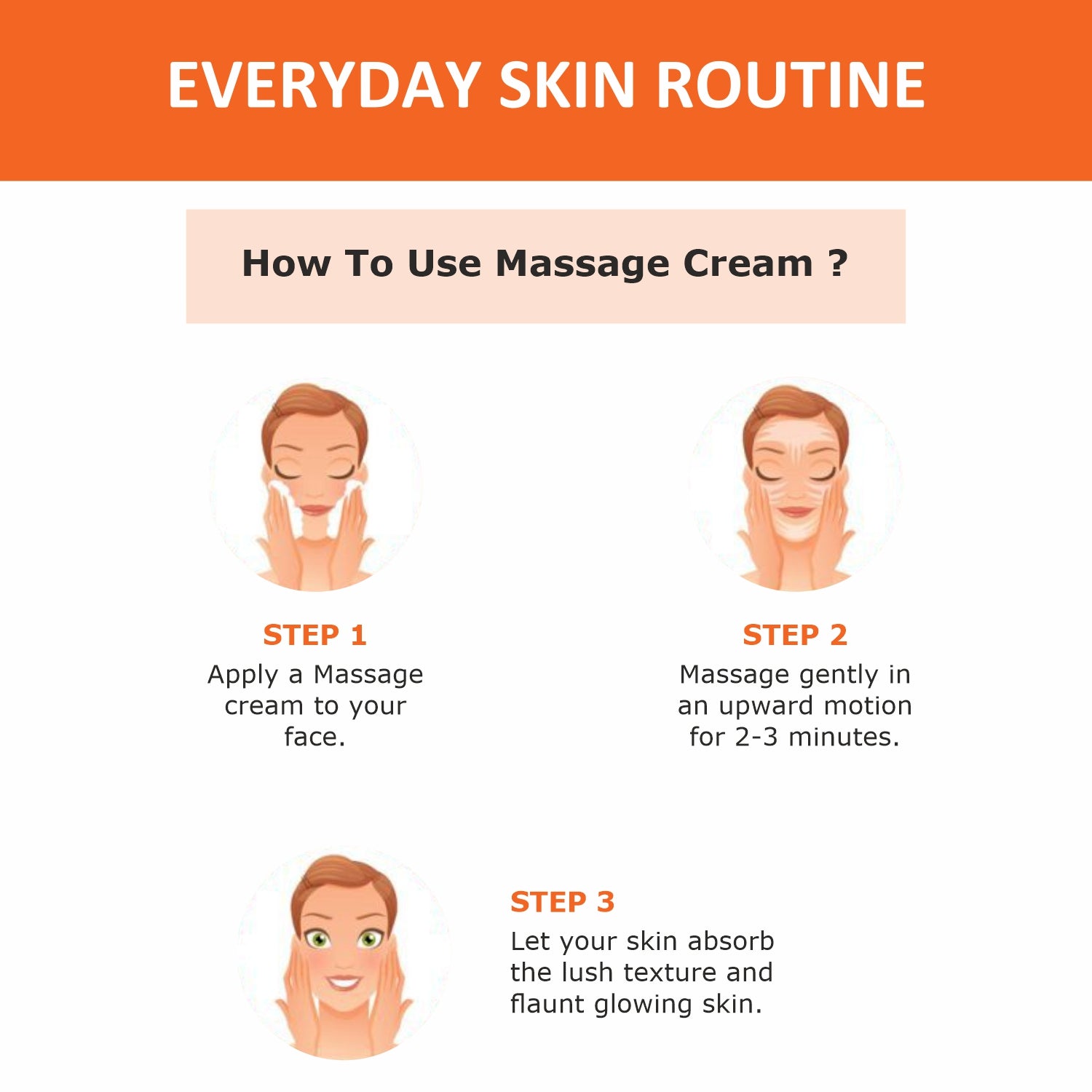 EVERYDAY SKIN ROUTINE

How To Use Massage Cream ?

STEP 1
Apply a Massage cream to your face.

STEP 2
Massage gently in an upward motion for 2-3 minutes.

STEP 3
Let your skin absorb the lush texture and flaunt glowing skin.